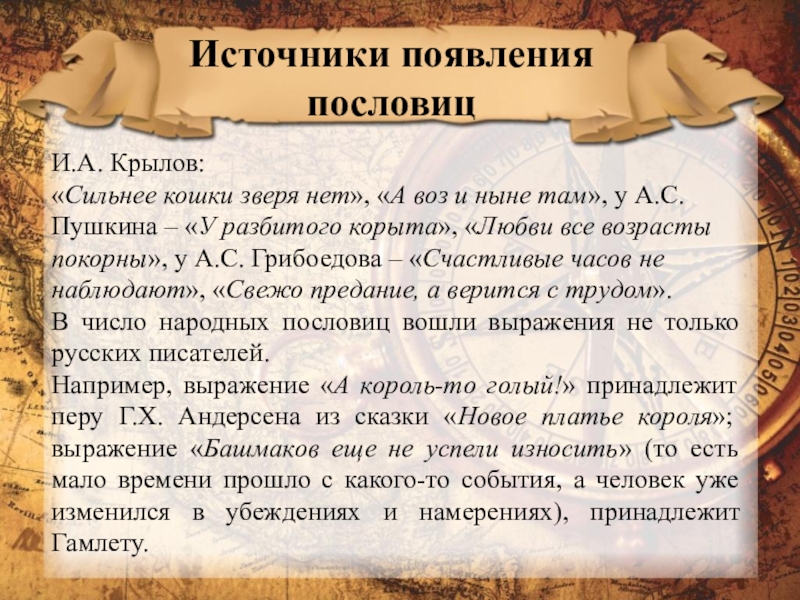 Источники появления пословиц

И.А. Крылов:
«Сильнее кошки зверя нет», «А воз и ныне там», у А.С. Пушкина – «У разбитого корыта», «Любви все возрасты покорны», у А.С. Грибоедова – «Счастливые часов не наблюдают», «Свежо предание, а верится с трудом».
В число народных пословиц вошли выражения не только русских писателей.
Например, выражение «А король-то голый!» принадлежит перу Г.Х. Андерсена из сказки «Новое платье короля»; выражение «Башмаков еще не успели износить» (то есть мало времени прошло с какого-то события, а человек уже изменился в убеждениях и намерениях), принадлежит Гамлету.